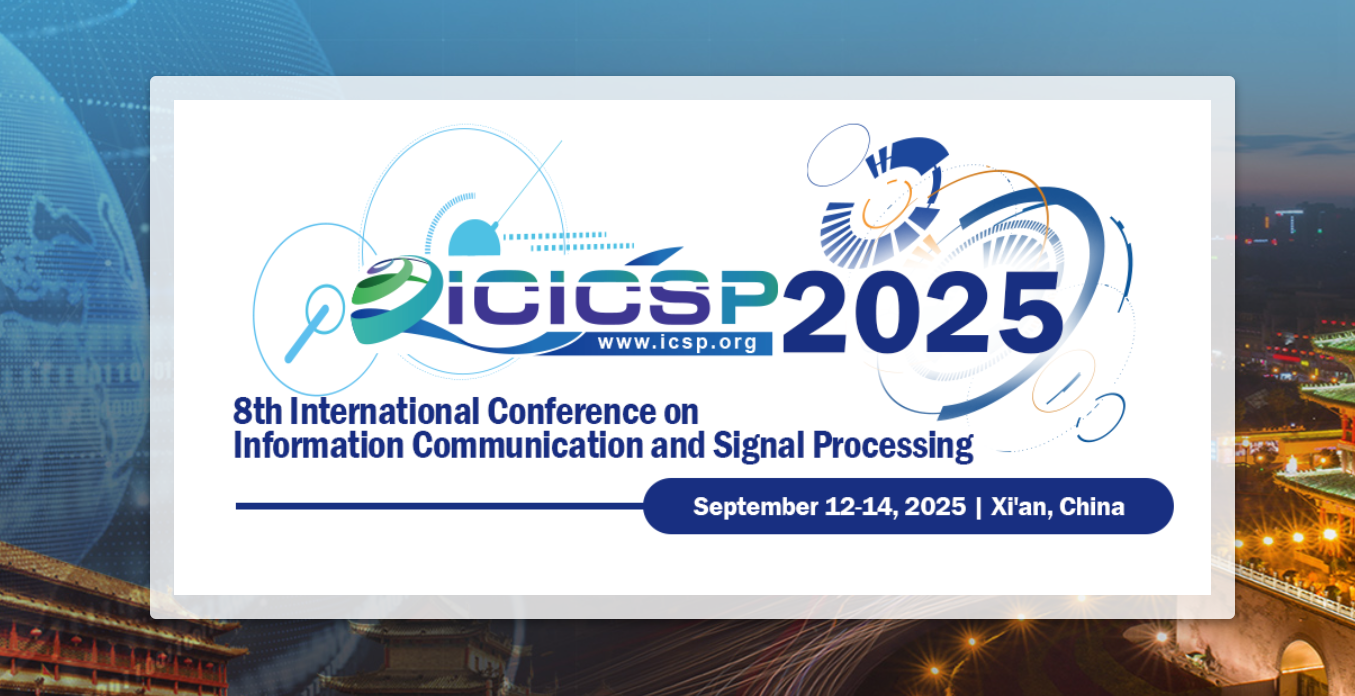 ICICSP 2025
www.icsp.org

8th International Conference on Information Communication and Signal Processing

September 12-14, 2025 | Xi'an, China